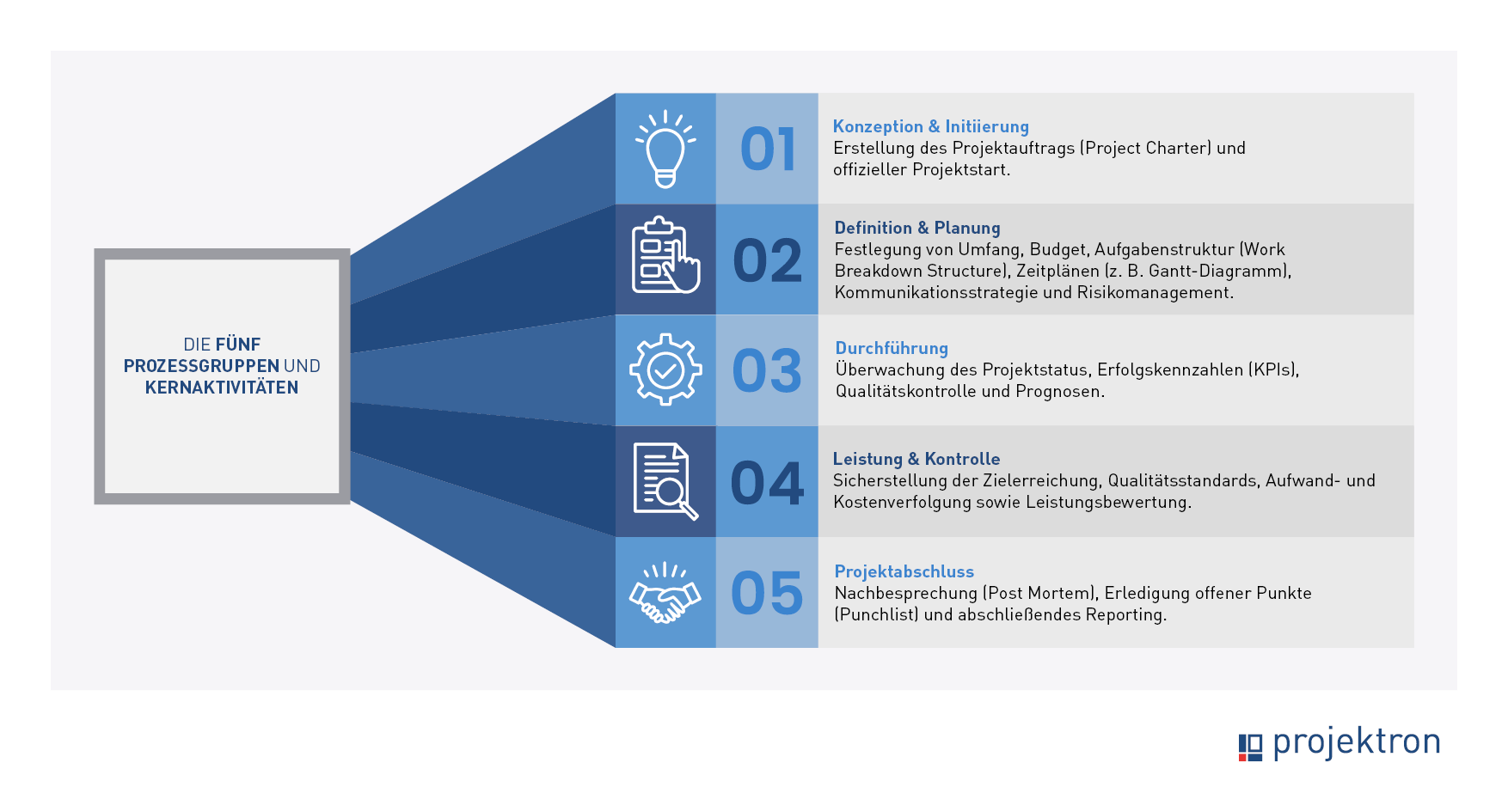 DIE FÜNF PROZESSGRUPPEN UND KERNAKTIVITÄTEN

01
Konzeption & Initiierung
Erstellung des Projektauftrags (Project Charter) und offizieller Projektstart.

02
Definition & Planung
Festlegung von Umfang, Budget, Aufgabenstruktur (Work Breakdown Structure), Zeitplänen (z. B. Gantt-Diagramm), Kommunikationsstrategie und Risikomanagement.

03
Durchführung
Überwachung des Projektstatus, Erfolgskennzahlen (KPIs), Qualitätskontrolle und Prognosen.

04
Leistung & Kontrolle
Sicherstellung der Zielerreichung, Qualitätsstandards, Aufwand- und Kostenverfolgung sowie Leistungsbewertung.

05
Projektabschluss
Nachbesprechung (Post Mortem), Erledigung offener Punkte (Punchlist) und abschließendes Reporting.

projektron